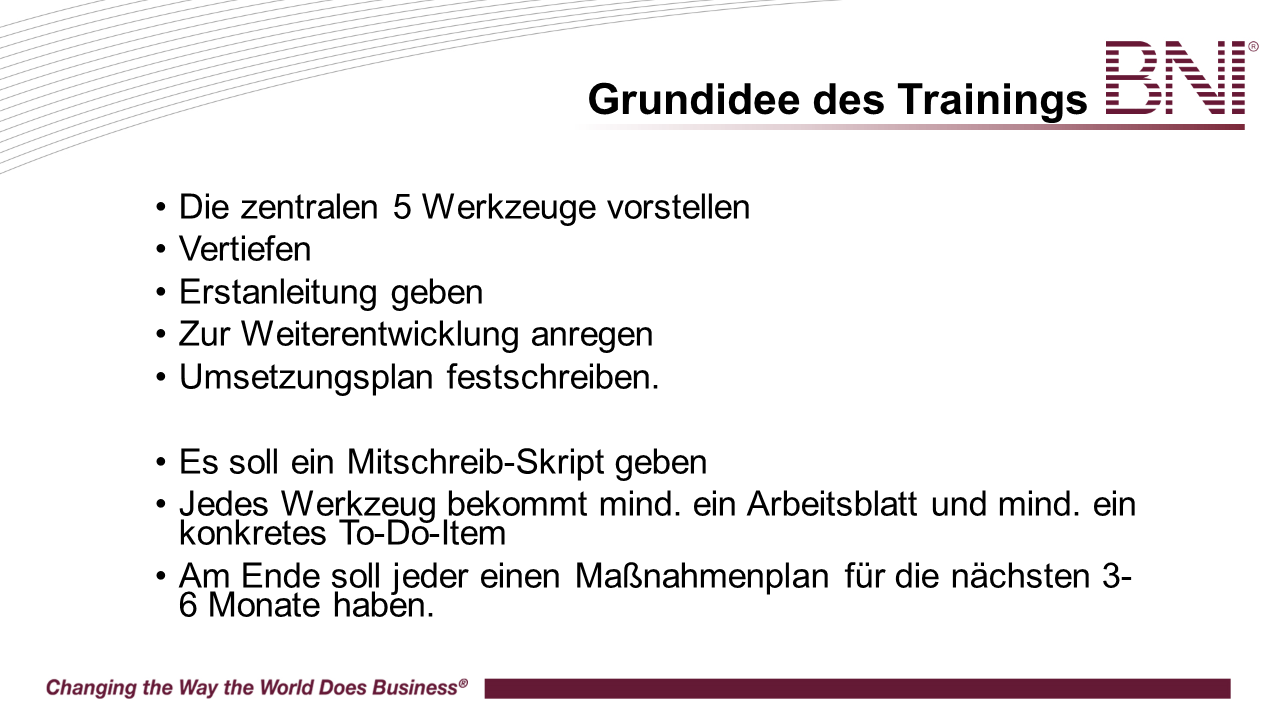 Grundidee des Trainings

BNI®

• Die zentralen 5 Werkzeuge vorstellen
• Vertiefen
• Erstanleitung geben
• Zur Weiterentwicklung anregen
• Umsetzungsplan festschreiben.

• Es soll ein Mitschreib-Skript geben
• Jedes Werkzeug bekommt mind. ein Arbeitsblatt und mind. ein konkretes To-Do-Item
• Am Ende soll jeder einen Maßnahmenplan für die nächsten 3-6 Monate haben.

Changing the Way the World Does Business®